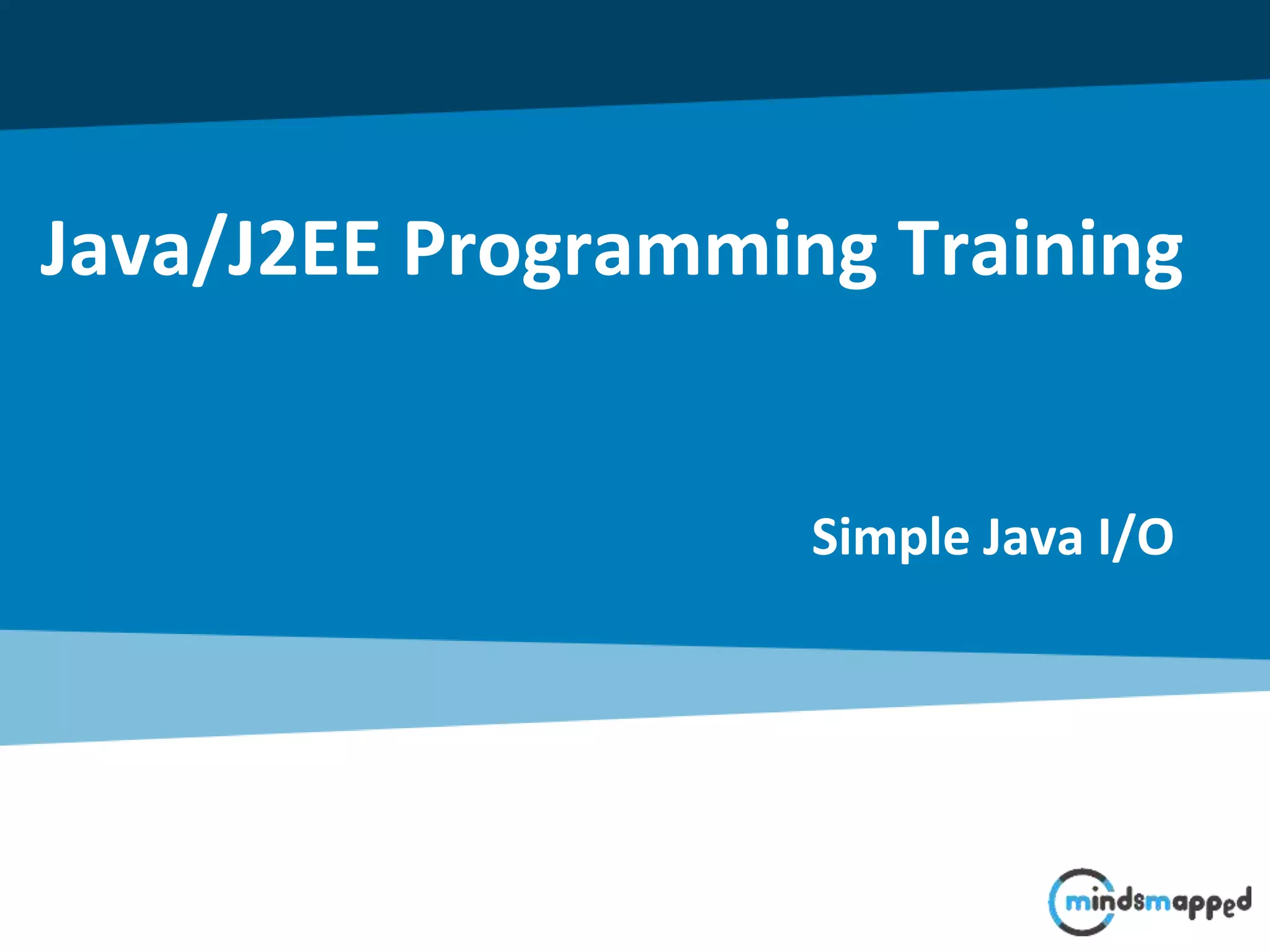 Java/J2EE Programming Training

Simple Java I/O

mindsmapped